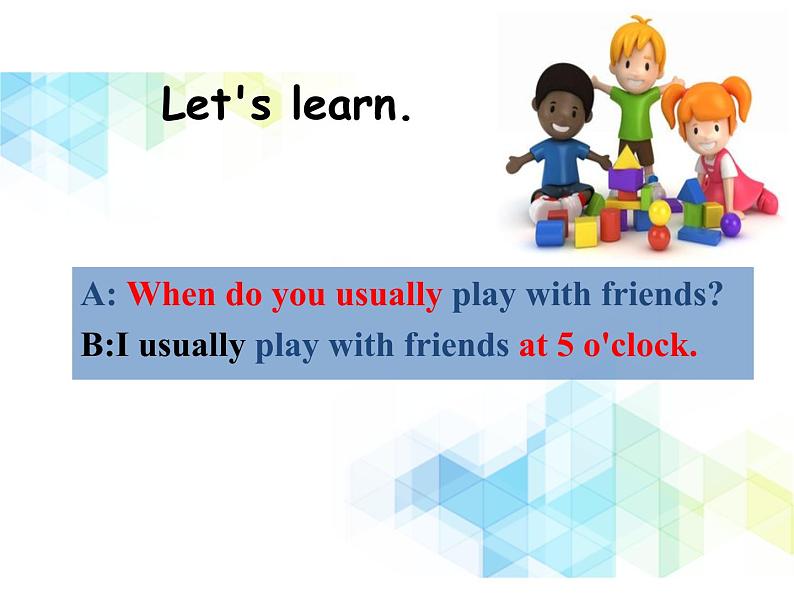 Let's learn.

A: When do you usually play with friends?

B:I usually play with friends at 5 o'clock.